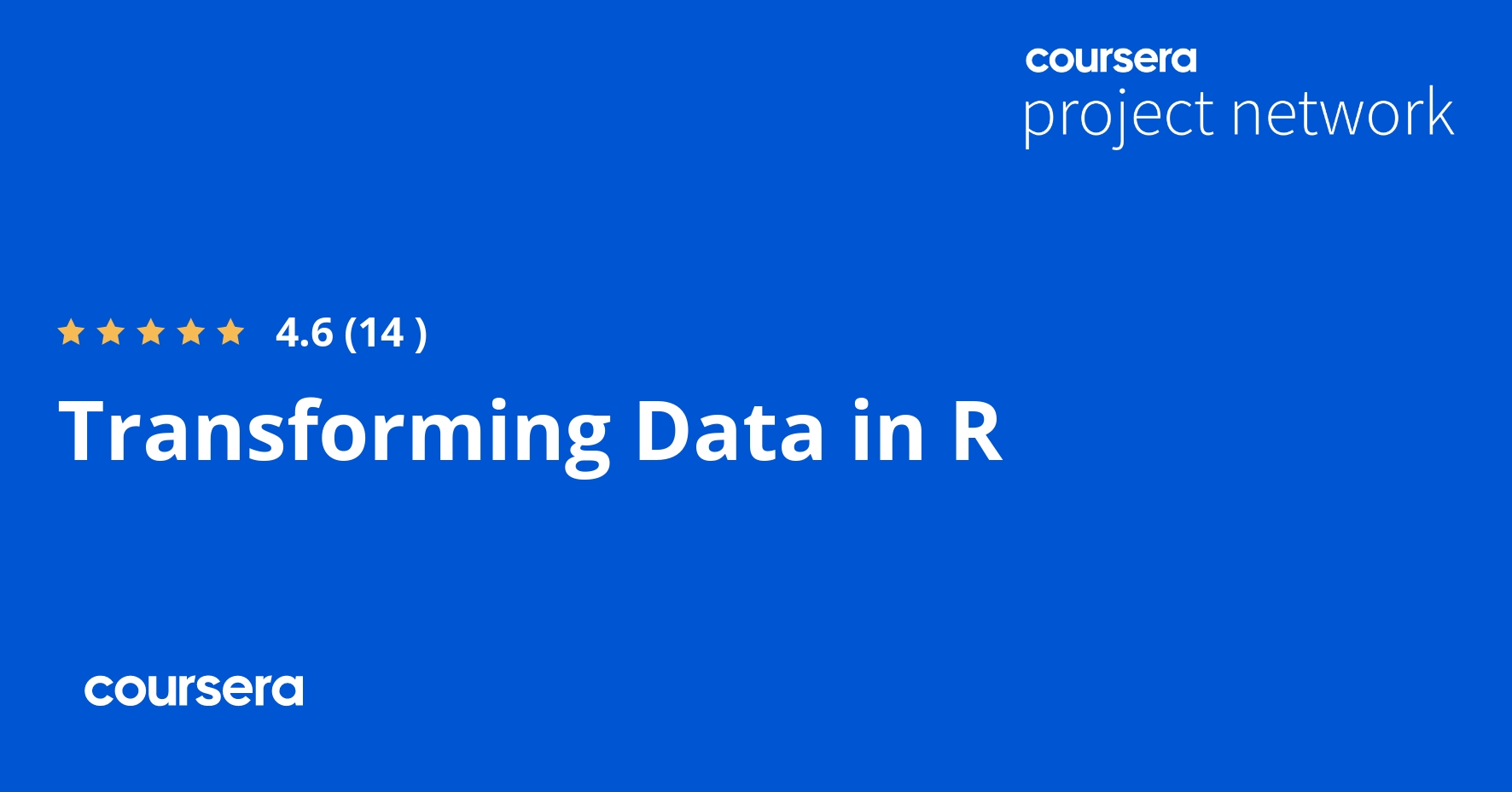 coursera
project network

4.6 (14 )

Transforming Data in R

coursera